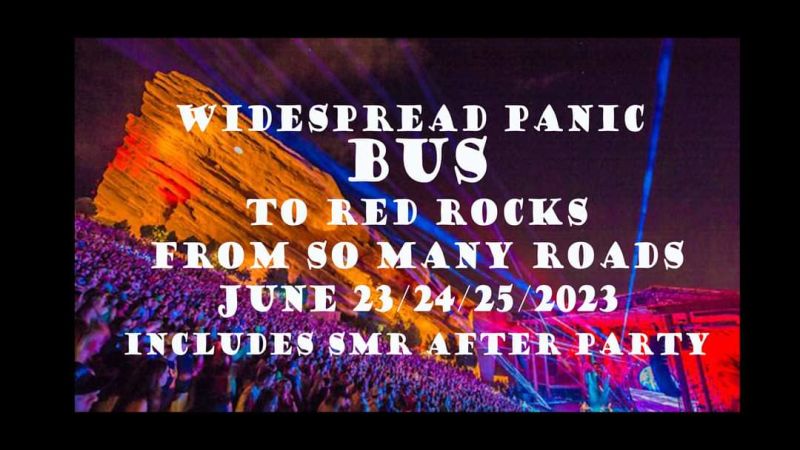 WIDESPREAD PANIC
BUS
TO RED ROCKS
FROM SO MANY ROADS
JUNE 23/24/25/2023
INCLUDES SMR AFTER PARTY